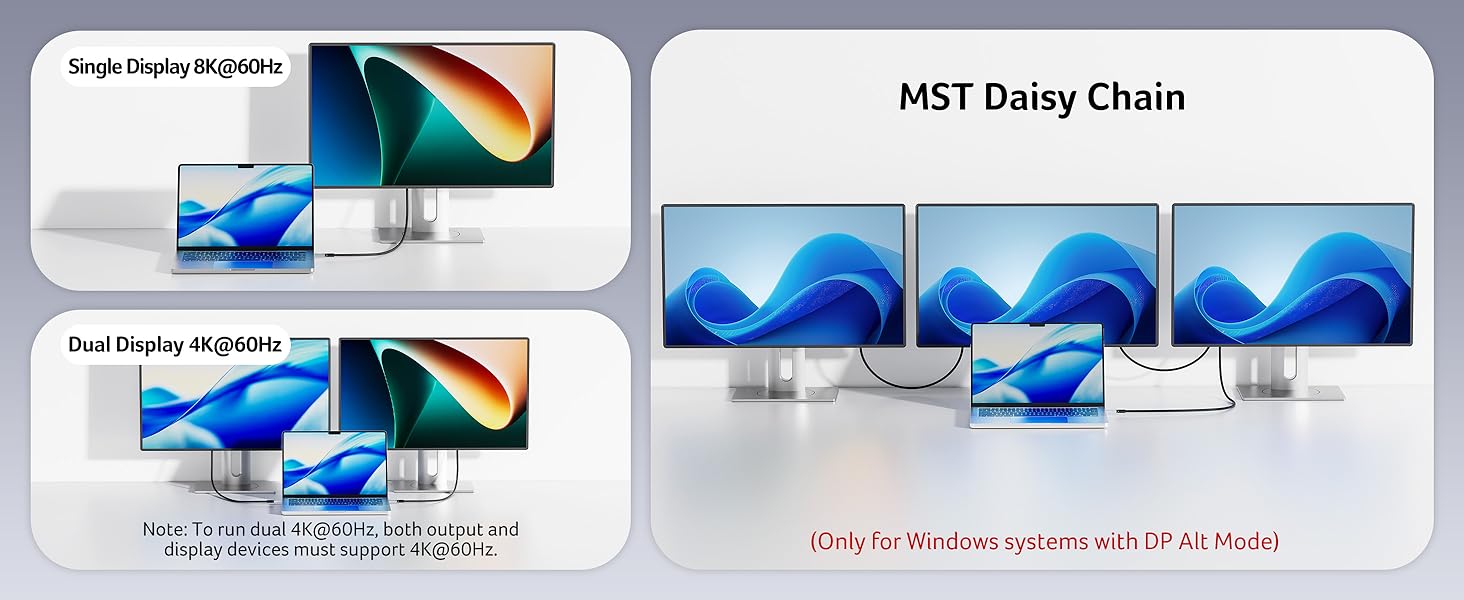 Single Display 8K@60Hz

Dual Display 4K@60Hz

Note: To run dual 4K@60Hz, both output and display devices must support 4K@60Hz.

MST Daisy Chain

(Only for Windows systems with DP Alt Mode)